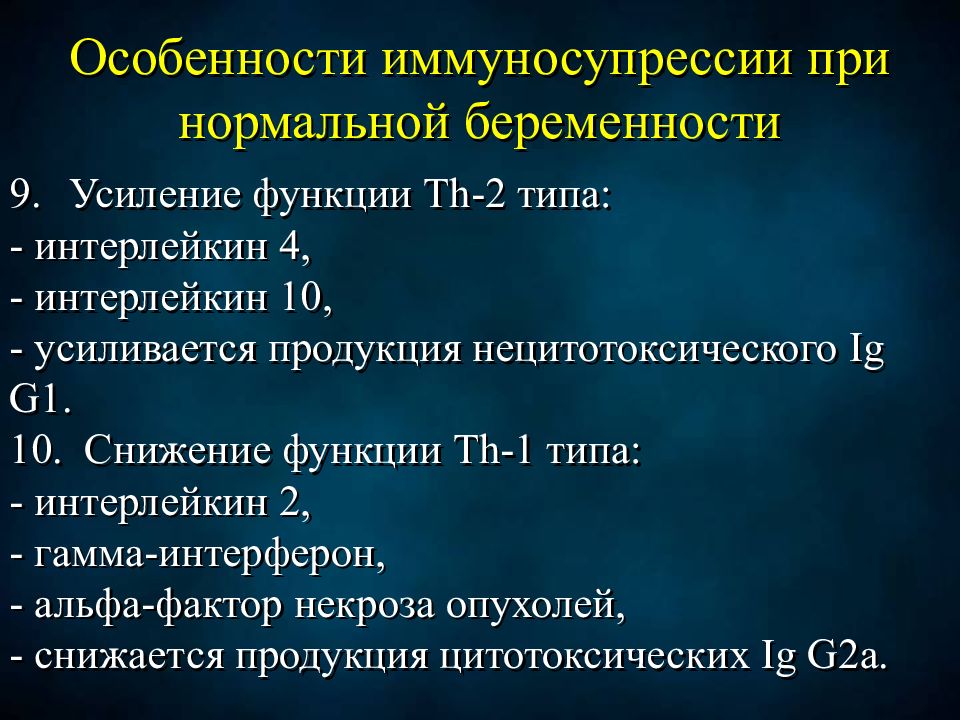 Особенности иммуносупрессии при нормальной беременности

9. Усиление функции Th-2 типа:
- интерлейкин 4,
- интерлейкин 10,
- усиливается продукция нецитотоксического Ig G1.
10. Снижение функции Th-1 типа:
- интерлейкин 2,
- гамма-интерферон,
- альфа-фактор некроза опухолей,
- снижается продукция цитотоксических Ig G2a.